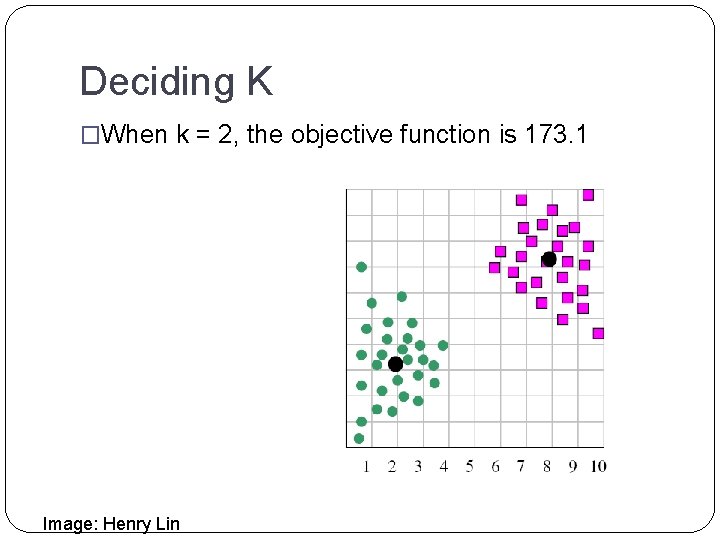 Deciding K

□When k = 2, the objective function is 173.1

1 2 3 4 5 6 7 8 9 10

Image: Henry Lin